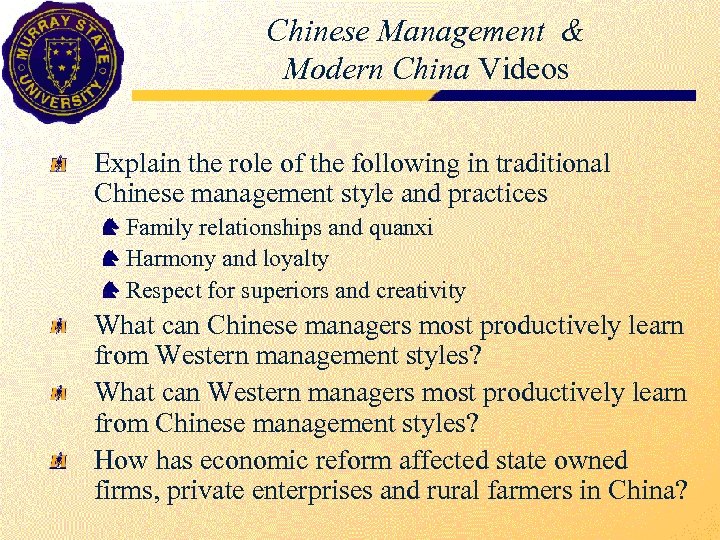 MURRAY STATE UNIVERSITY

Chinese Management & Modern China Videos

Explain the role of the following in traditional Chinese management style and practices

Family relationships and quanxi

Harmony and loyalty

Respect for superiors and creativity

What can Chinese managers most productively learn from Western management styles?

What can Western managers most productively learn from Chinese management styles?

How has economic reform affected state owned firms, private enterprises and rural farmers in China?